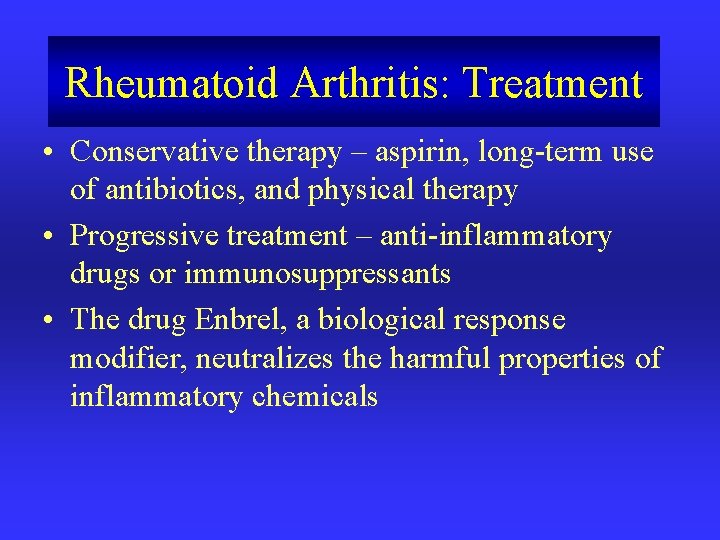 Rheumatoid Arthritis: Treatment

• Conservative therapy – aspirin, long-term use of antibiotics, and physical therapy

• Progressive treatment – anti-inflammatory drugs or immunosuppressants

• The drug Enbrel, a biological response modifier, neutralizes the harmful properties of inflammatory chemicals